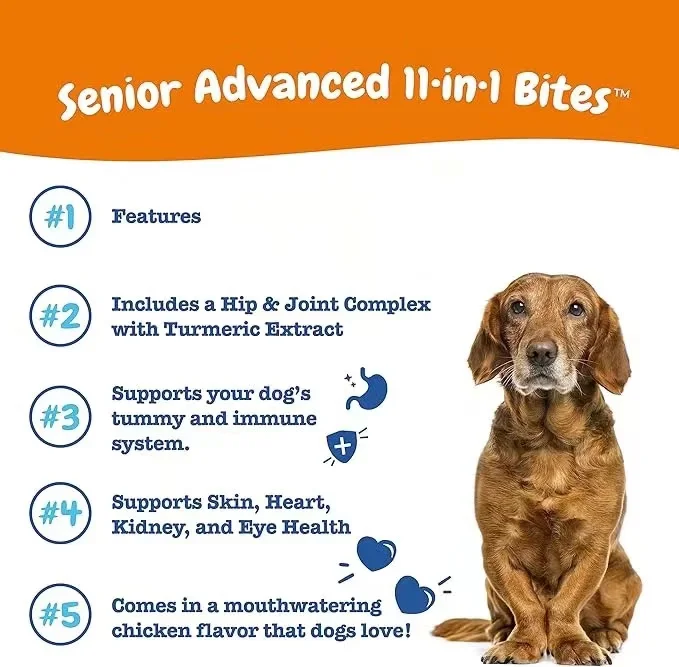 Senior Advanced 11-in-1 Bites™

#1 Features

#2 Includes a Hip & Joint Complex with Turmeric Extract

#3 Supports your dog's tummy and immune system.

#4 Supports Skin, Heart, Kidney, and Eye Health

#5 Comes in a mouthwatering chicken flavor that dogs love!